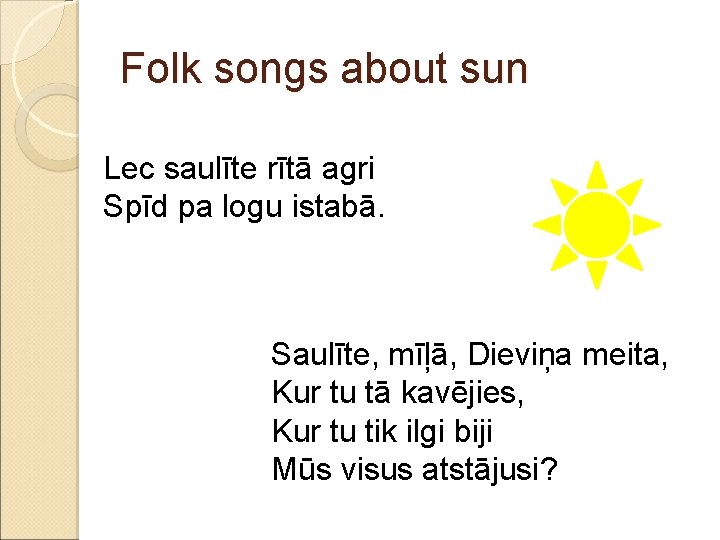 Folk songs about sun

Lec saulīte rītā agri
Spīd pa logu istabā.

Saulīte, mīļā, Dieviņa meita,
Kur tu tā kavējies,
Kur tu tik ilgi biji
Mūs visus atstājusi?